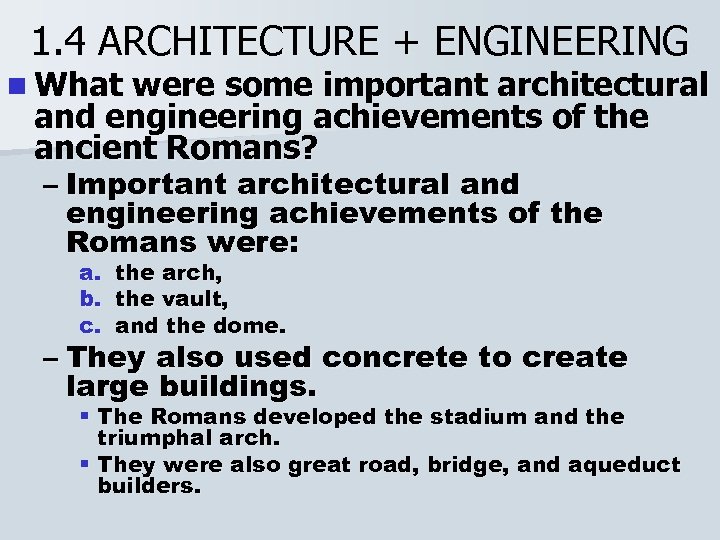 1.4 ARCHITECTURE + ENGINEERING

What were some important architectural and engineering achievements of the ancient Romans?

– Important architectural and engineering achievements of the Romans were:

a. the arch,

b. the vault,

c. and the dome.

– They also used concrete to create large buildings.

The Romans developed the stadium and the triumphal arch.

They were also great road, bridge, and aqueduct builders.